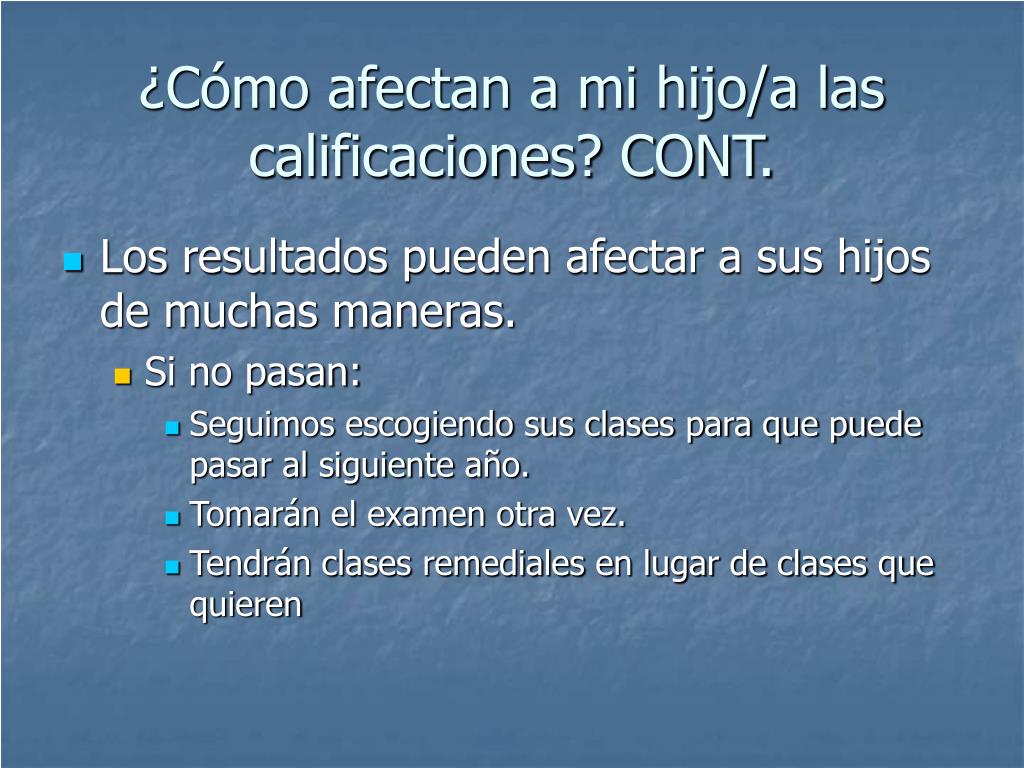 ¿Cómo afectan a mi hijo/a las calificaciones? CONT.

Los resultados pueden afectar a sus hijos de muchas maneras.

Si no pasan:

Seguimos escogiendo sus clases para que puede pasar al siguiente año.

Tomarán el examen otra vez.

Tendrán clases remediales en lugar de clases que quieren